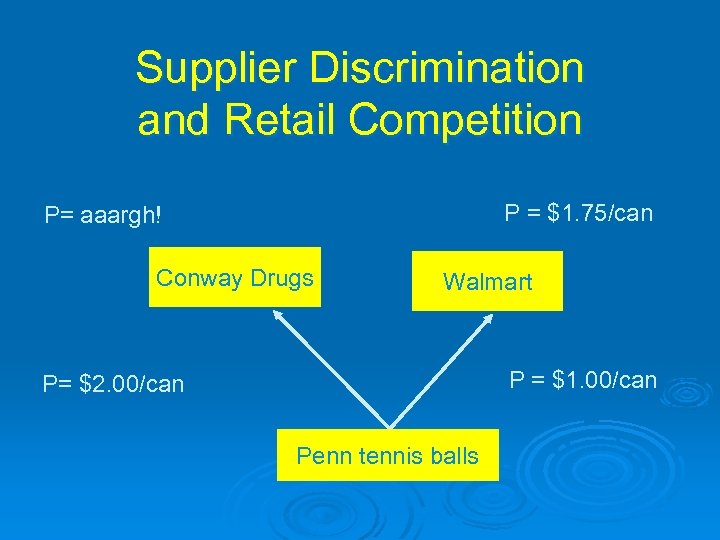 Supplier Discrimination and Retail Competition

P= aaargh!

P = \$1.75/can

Conway Drugs

Walmart

P= \$2.00/can

P = \$1.00/can

Penn tennis balls